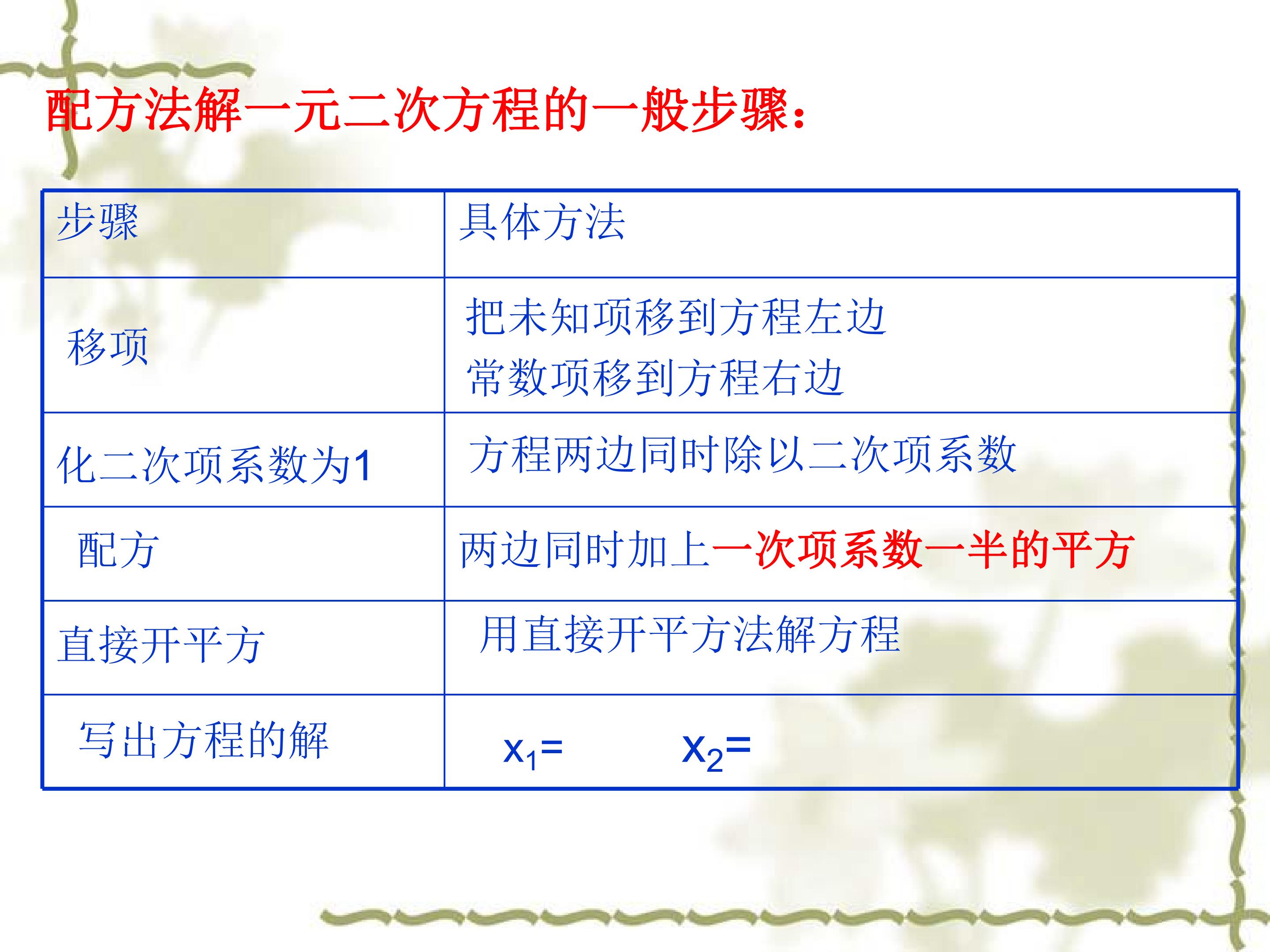 配方法解一元二次方程的一般步骤：

| 步骤 | 具体方法 |
|---|---|
| 移项 | 把未知项移到方程左边 常数项移到方程右边 |
| 化二次项系数为1 | 方程两边同时除以二次项系数 |
| 配方 | 两边同时加上一次项系数一半的平方 |
| 直接开平方 | 用直接开平方法解方程 |
| 写出方程的解 | $x_1=$ $x_2=$ |